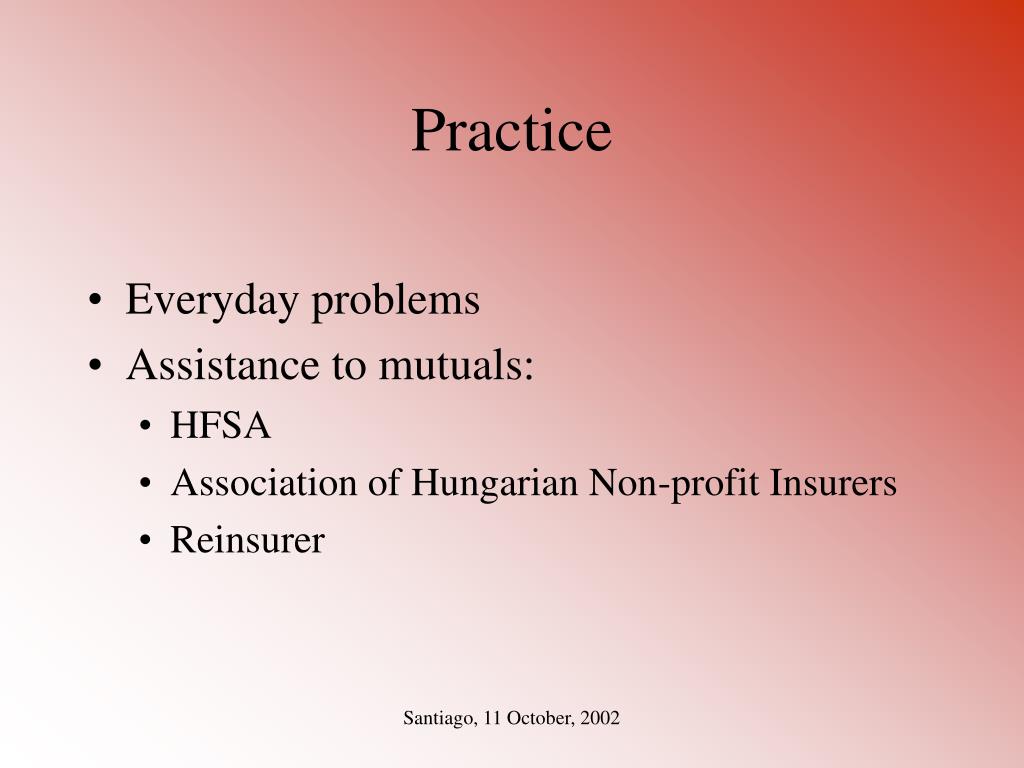 Practice

• Everyday problems
• Assistance to mutuals:
  • HFSA
  • Association of Hungarian Non-profit Insurers
  • Reinsurer

Santiago, 11 October, 2002